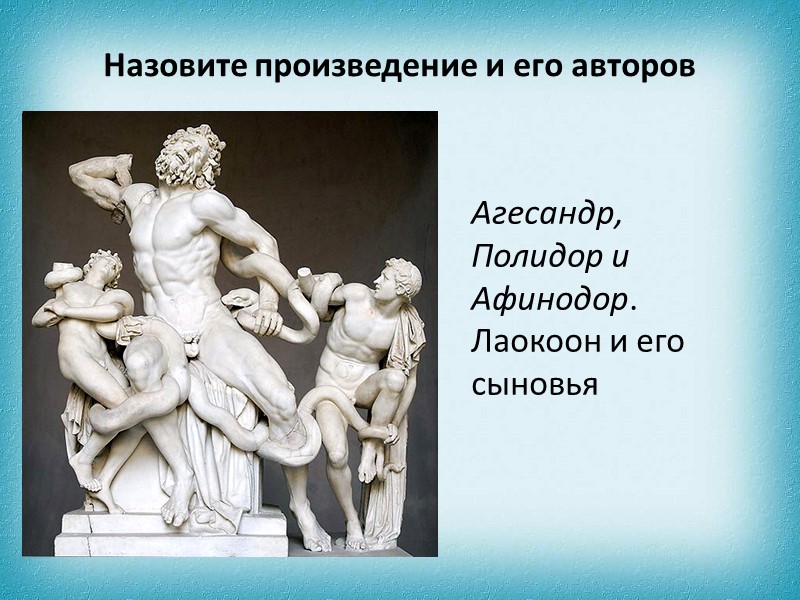 Назовите произведение и его авторов

Агесандр, Полидор и Афинодор. Лаокоон и его сыновья